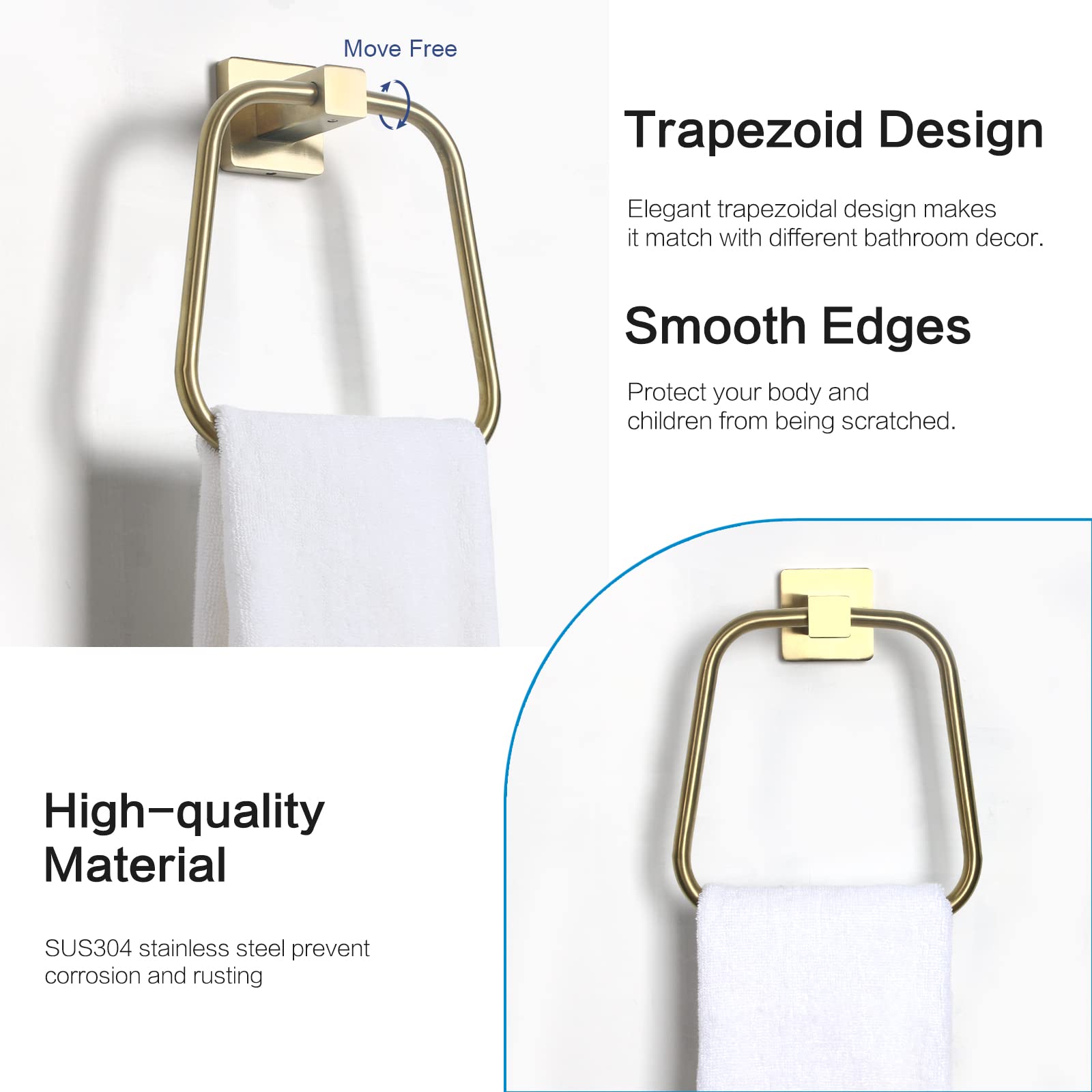 Move Free

Trapezoid Design

Elegant trapezoidal design makes it match with different bathroom decor.

Smooth Edges

Protect your body and children from being scratched.

High-quality Material

SUS304 stainless steel prevent corrosion and rusting